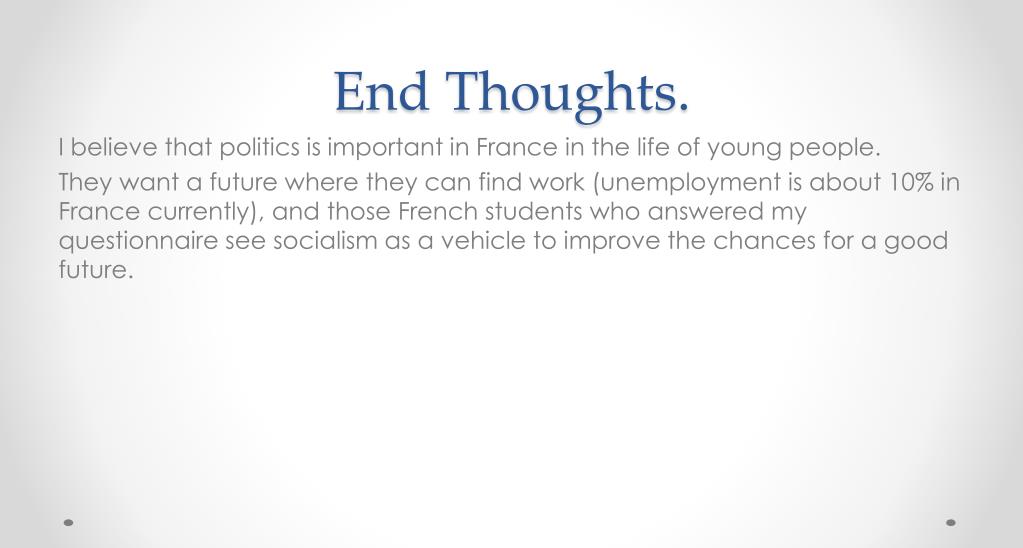 End Thoughts.

I believe that politics is important in France in the life of young people.

They want a future where they can find work (unemployment is about 10% in France currently), and those French students who answered my questionnaire see socialism as a vehicle to improve the chances for a good future.